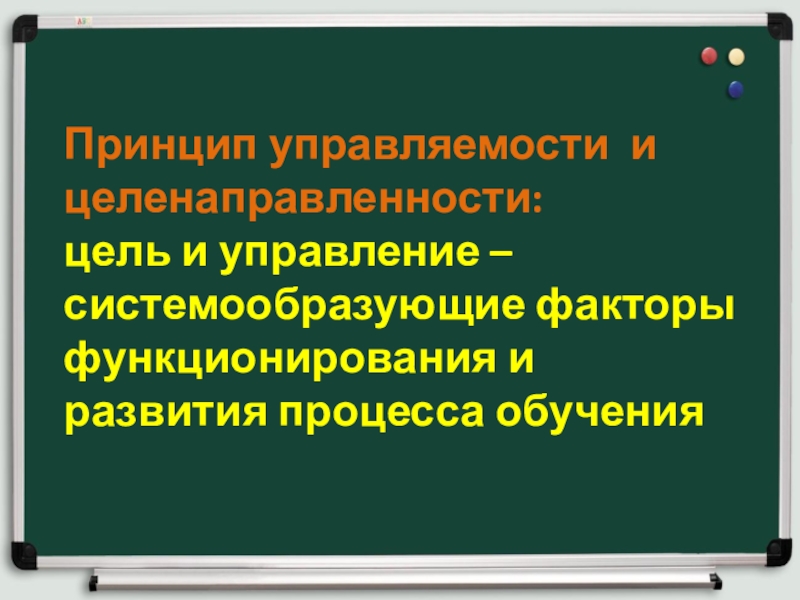 Принцип управляемости и целенаправленности:
цель и управление – системообразующие факторы функционирования и развития процесса обучения